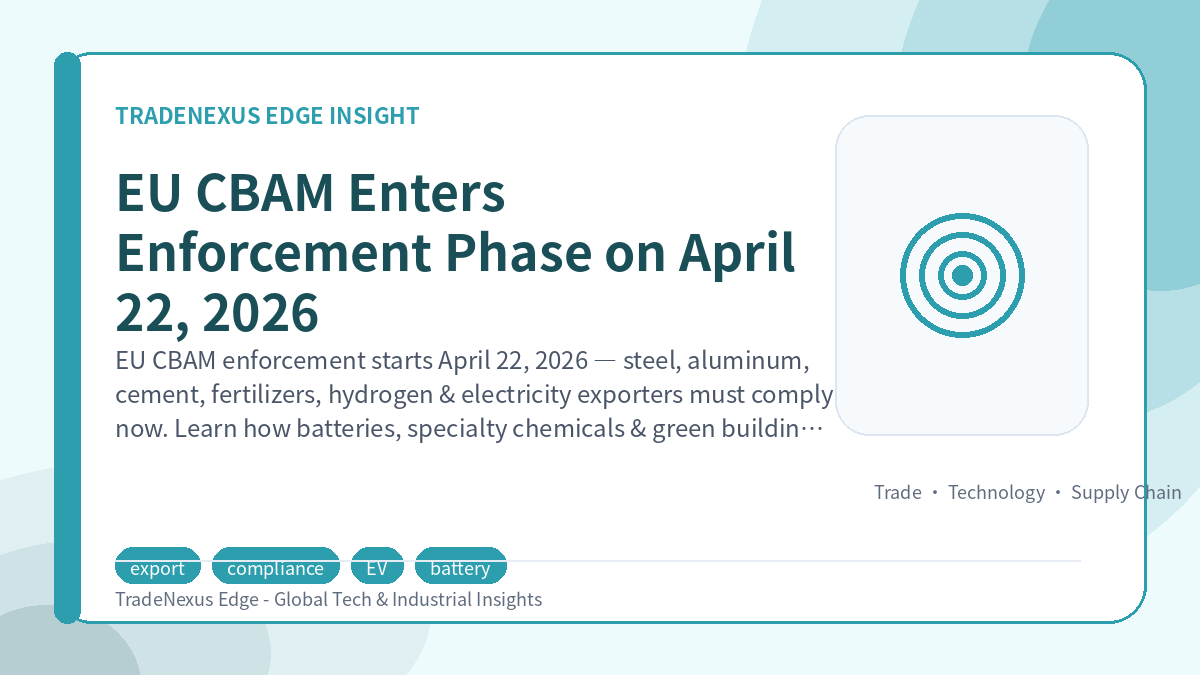 TRADENEXUS EDGE INSIGHT

EU CBAM Enters Enforcement Phase on April 22, 2026

EU CBAM enforcement starts April 22, 2026 — steel, aluminum, cement, fertilizers, hydrogen & electricity exporters must comply now. Learn how batteries, specialty chemicals & green buildin…

Trade • Technology • Supply Chain

export compliance EV battery

TradeNexus Edge - Global Tech & Industrial Insights